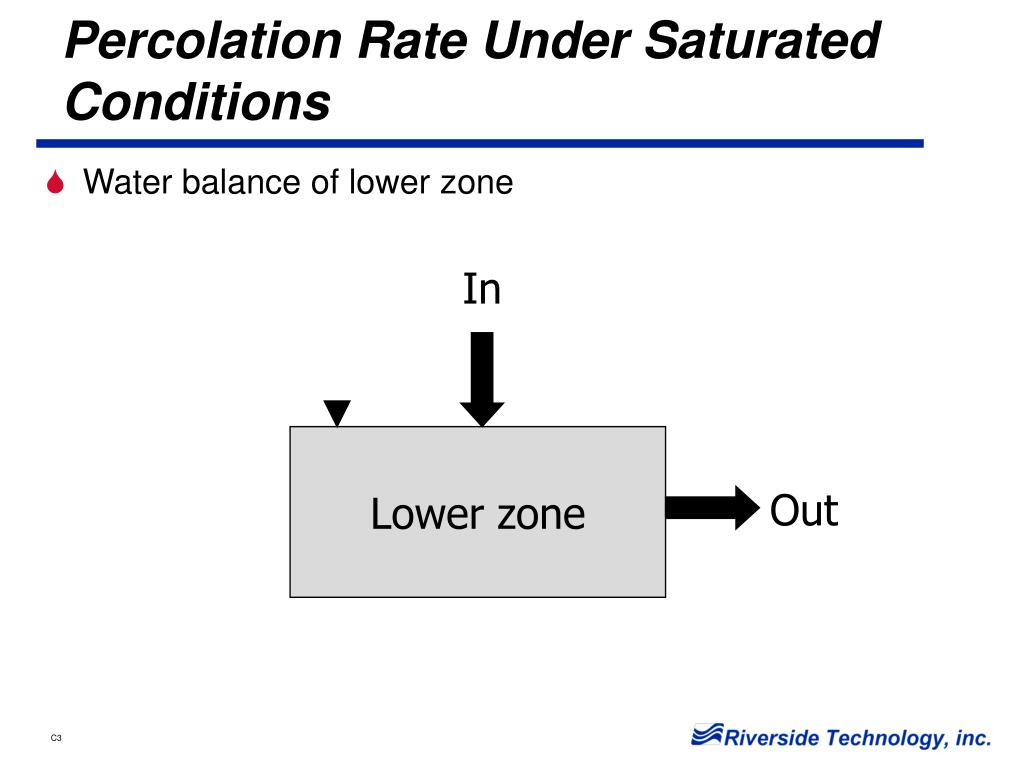 Percolation Rate Under Saturated Conditions

Water balance of lower zone

In

Lower zone

Out

C3

Riverside Technology, inc.